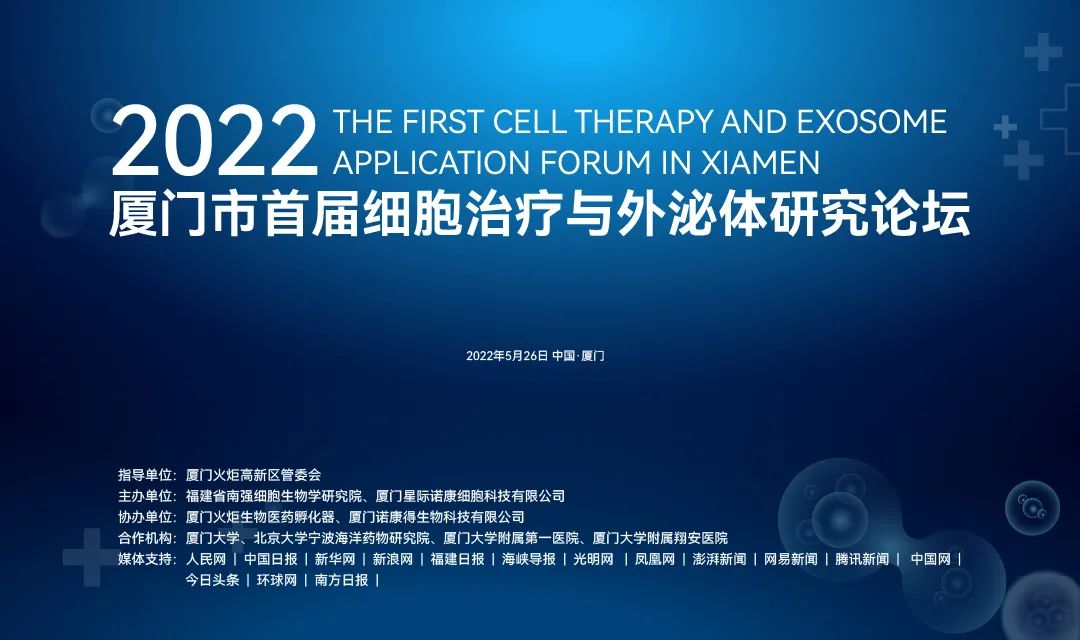 2022 THE FIRST CELL THERAPY AND EXOSOME APPLICATION FORUM IN XIAMEN
厦门市首届细胞治疗与外泌体研究论坛

2022年5月26日 中国·厦门

指导单位：厦门火炬高新区管委会
主办单位：福建省南强细胞生物学研究院、厦门星际诺康细胞科技有限公司
协办单位：厦门火炬生物医药孵化器、厦门诺康得生物科技有限公司
合作机构：厦门大学、北京大学宁波海洋药物研究院、厦门大学附属第一医院、厦门大学附属翔安医院
媒体支持：人民网 ｜ 中国日报 ｜ 新华网 ｜ 新浪网 ｜ 福建日报 ｜ 海峡导报 ｜ 光明网 ｜ 凤凰网 ｜ 澎湃新闻 ｜ 网易新闻 ｜ 腾讯新闻 ｜ 中国网 ｜ 今日头条 ｜ 环球网 ｜ 南方日报 ｜